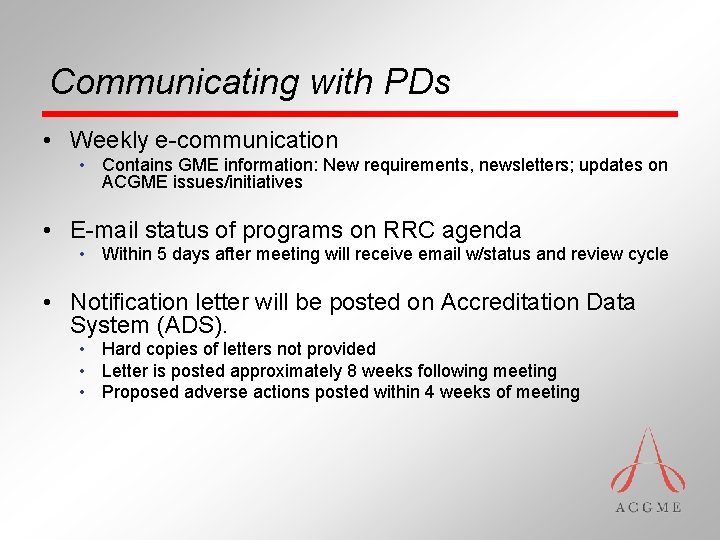 Communicating with PDs

• Weekly e-communication
  • Contains GME information: New requirements, newsletters; updates on ACGME issues/initiatives

• E-mail status of programs on RRC agenda
  • Within 5 days after meeting will receive email w/status and review cycle

• Notification letter will be posted on Accreditation Data System (ADS).
  • Hard copies of letters not provided
  • Letter is posted approximately 8 weeks following meeting
  • Proposed adverse actions posted within 4 weeks of meeting

ACGME